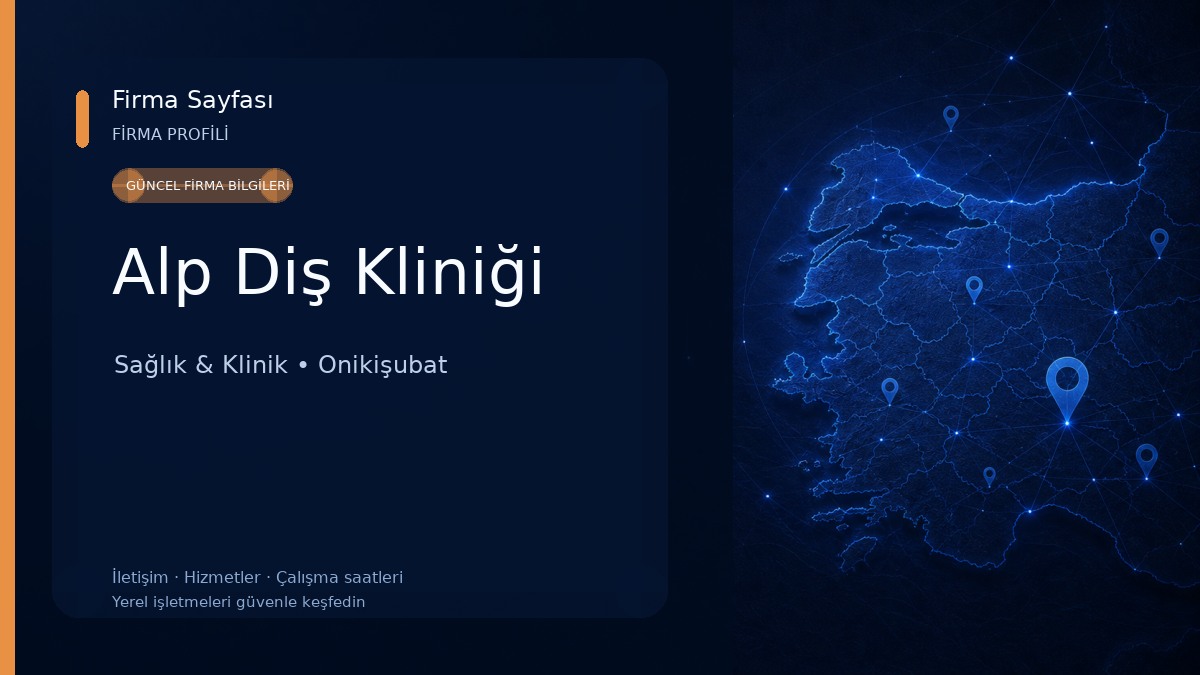 Firma Sayfası
FİRMA PROFİLİ

GÜNCEL FİRMA BİLGİLERİ

Alp Diş Kliniği

Sağlık & Klinik • Onikişubat

İletişim · Hizmetler · Çalışma saatleri
Yerel işletmeleri güvenle keşfedin